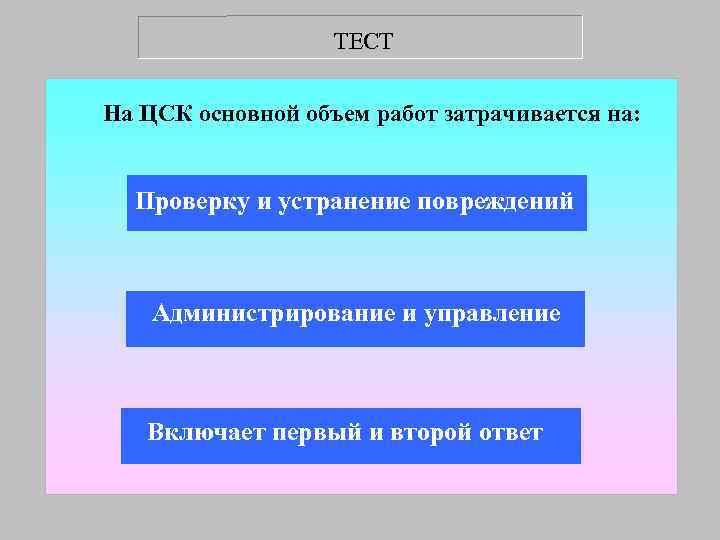 ТЕСТ

На ЦСК основной объем работ затрачивается на:

Проверку и устранение повреждений

Администрирование и управление

Включает первый и второй ответ